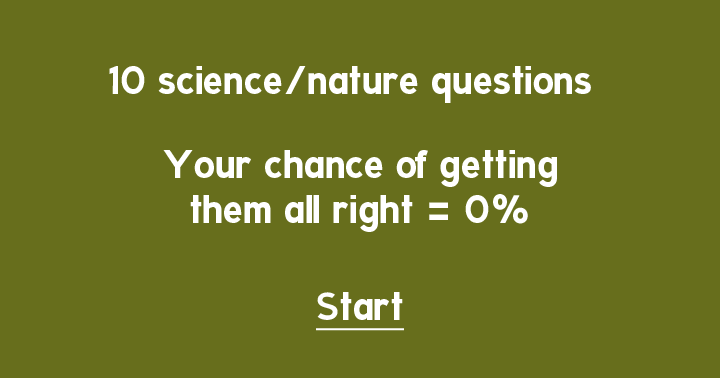 10 science/nature questions

Your chance of getting them all right = 0%

Start